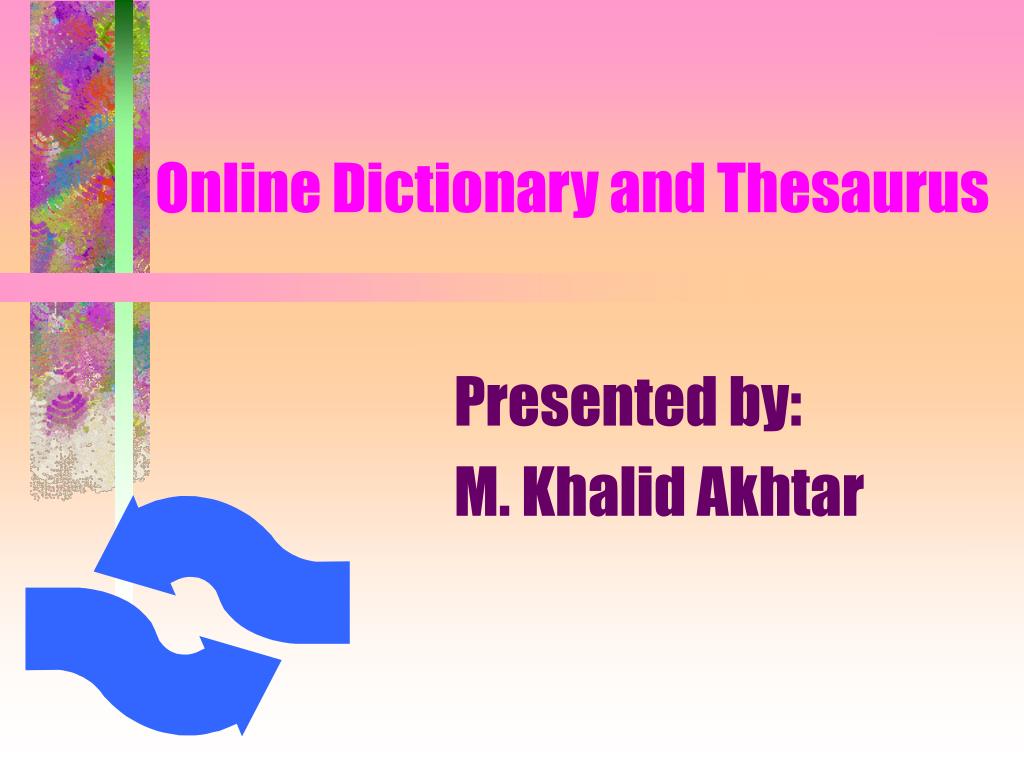 Online Dictionary and Thesaurus

Presented by:
M. Khalid Akhtar